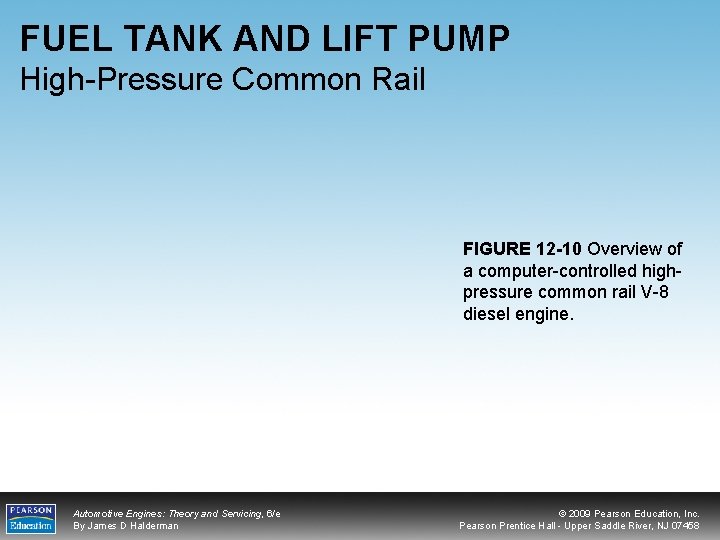 FUEL TANK AND LIFT PUMP
High-Pressure Common Rail

FIGURE 12-10 Overview of a computer-controlled high-pressure common rail V-8 diesel engine.

PEARSON
Education

Automotive Engines: Theory and Servicing, 6/e
By James D Halderman

© 2009 Pearson Education, Inc.
Pearson Prentice Hall - Upper Saddle River, NJ 07458